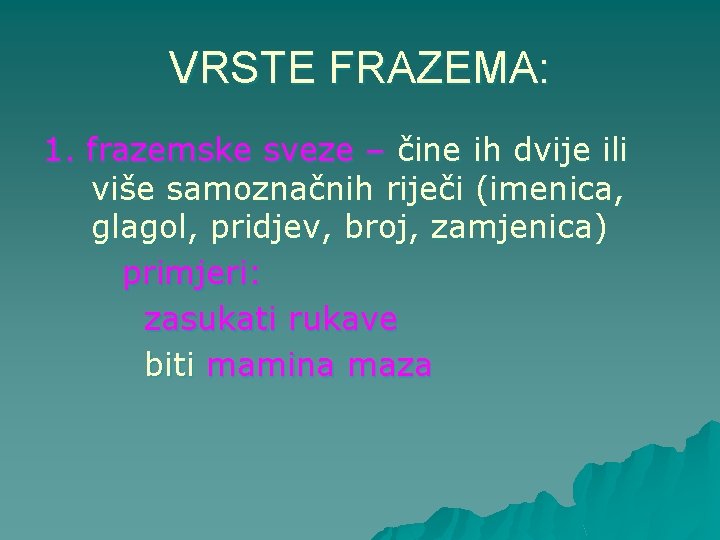 VRSTE FRAZEMA:

1. frazemske sveze – čine ih dvije ili više samoznačnih riječi (imenica, glagol, pridjev, broj, zamjenica)

primjeri:

zasukati rukave

biti mamina maza